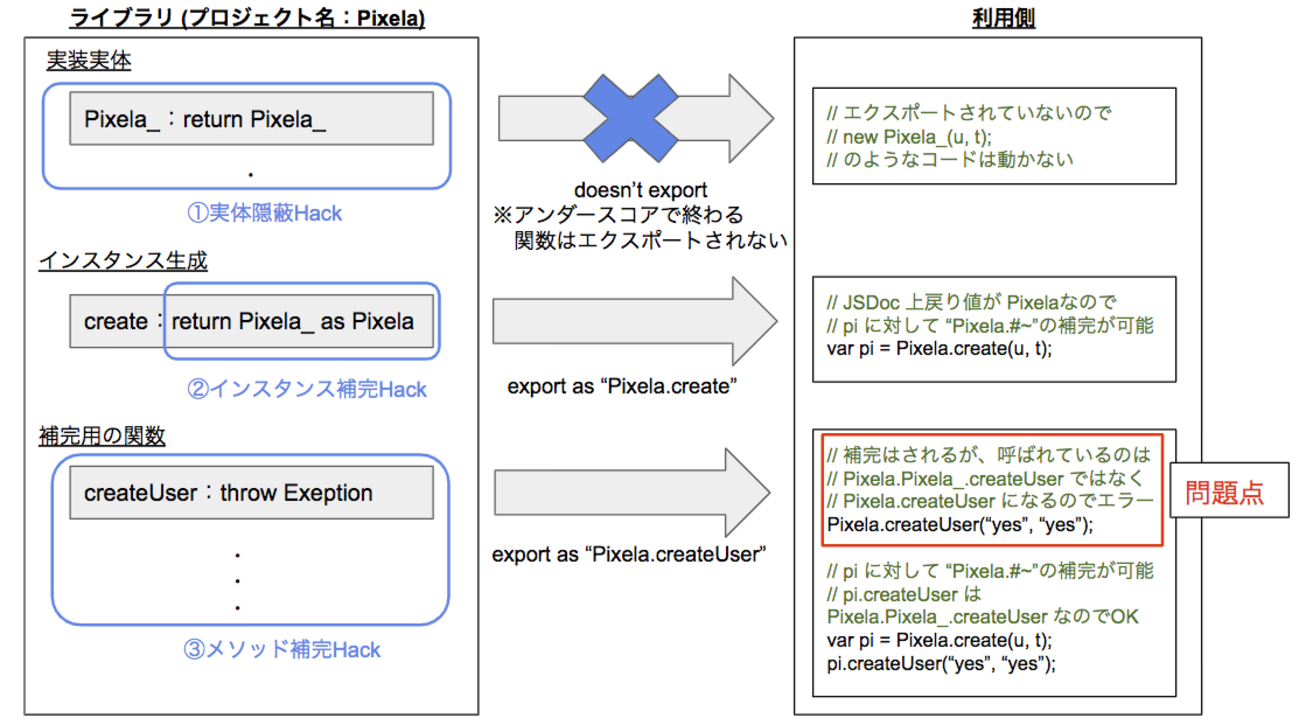 ライブラリ (プロジェクト名：Pixela)

実装実体

Pixela_：return Pixela_

.

①実体隠蔽Hack

インスタンス生成

create：return Pixela_ as Pixela

②インスタンス補完Hack

補完用の関数

createUser：throw Exeption

.
.
.

③メソッド補完Hack

doesn't export
※アンダースコアで終わる
関数はエクスポートされない

export as "Pixela.create"

export as "Pixela.createUser"

利用側

// エクスポートされていないので
// new Pixela_(u, t);
// のようなコードは動かない

// JSDoc 上戻り値が Pixelaなので
// pi に対して "Pixela.#~"の補完が可能
var pi = Pixela.create(u, t);

// 補完はされるが、呼ばれているのは
// Pixela.Pixela_.createUser ではなく
// Pixela.createUser になるのでエラー
Pixela.createUser("yes", "yes");

問題点

// pi に対して "Pixela.#~"の補完が可能
// pi.createUser は
Pixela.Pixela_.createUser なのでOK
var pi = Pixela.create(u, t);
pi.createUser("yes", "yes");